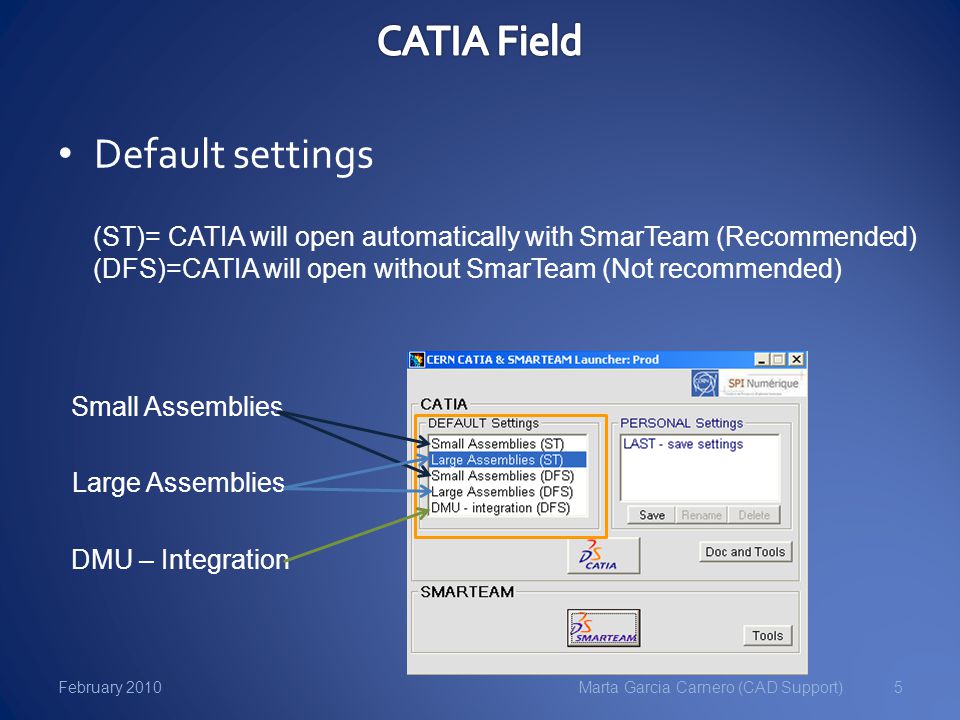 CATIA Field

• Default settings

(ST)= CATIA will open automatically with SmarTeam (Recommended)
(DFS)=CATIA will open without SmarTeam (Not recommended)

Small Assemblies

Large Assemblies

DMU – Integration

CERN CATIA & SMARTEAM Launcher: Prod

SPI Numérique

CATIA

DEFAULT Settings

Small Assemblies (ST)
Large Assemblies (ST)
Small Assemblies (DFS)
Large Assemblies (DFS)
DMU - integration (DFS)

PERSONAL Settings

LAST - save settings

Save Rename Delete

CATIA

Doc and Tools

SMARTEAM

SMARTEAM

Tools

February 2010

Marta Garcia Carnero (CAD Support)

5